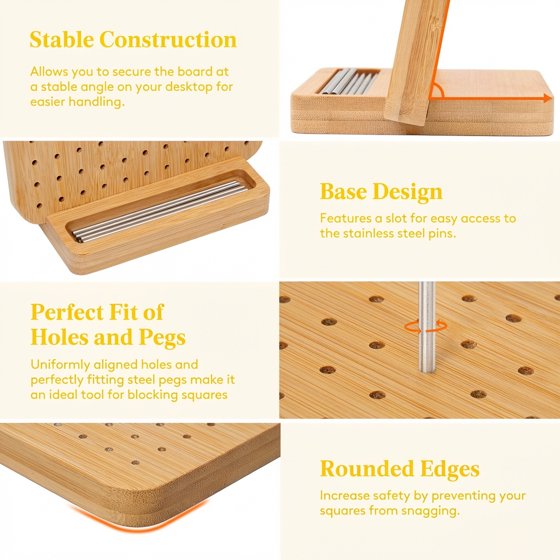 Stable Construction

Allows you to secure the board at a stable angle on your desktop for easier handling.

Base Design

Features a slot for easy access to the stainless steel pins.

Perfect Fit of Holes and Pegs

Uniformly aligned holes and perfectly fitting steel pegs make it an ideal tool for blocking squares

Rounded Edges

Increase safety by preventing your squares from snagging.